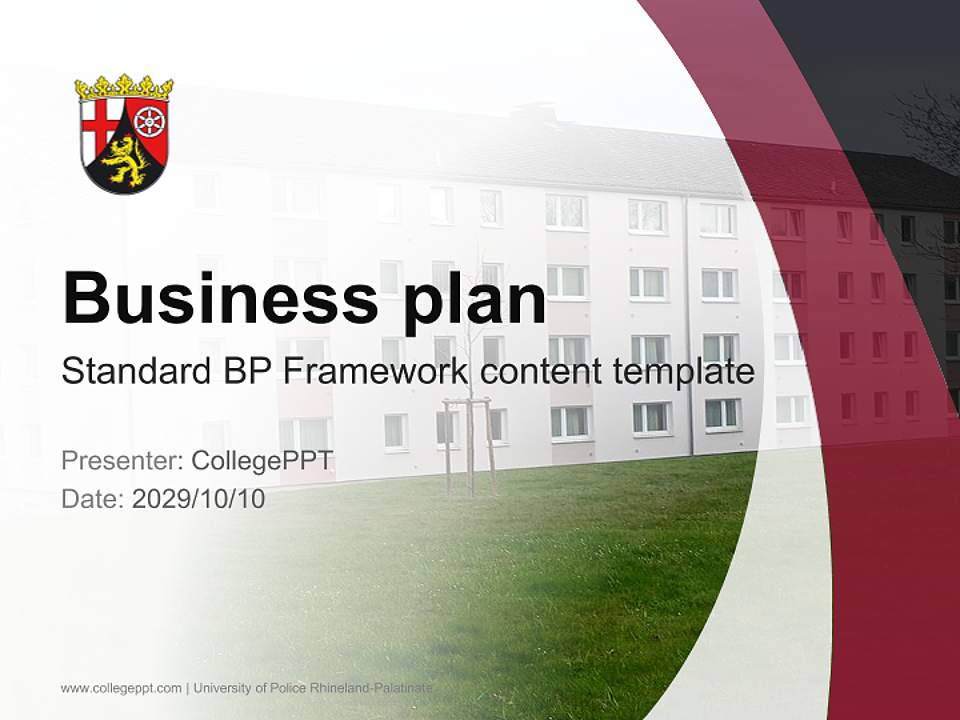 Business plan

Standard BP Framework content template

Presenter: CollegePPT

Date: 2029/10/10

www.collegeppt.com | University of Police Rhineland-Palatinate